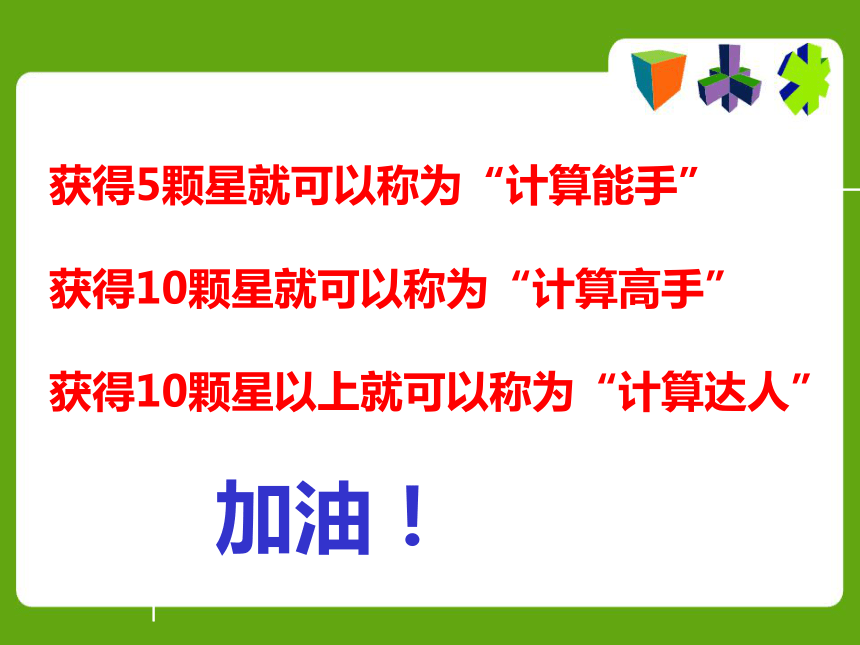 获得5颗星就可以称为“计算能手”

获得10颗星就可以称为“计算高手”

获得10颗星以上就可以称为“计算达人”

加油！